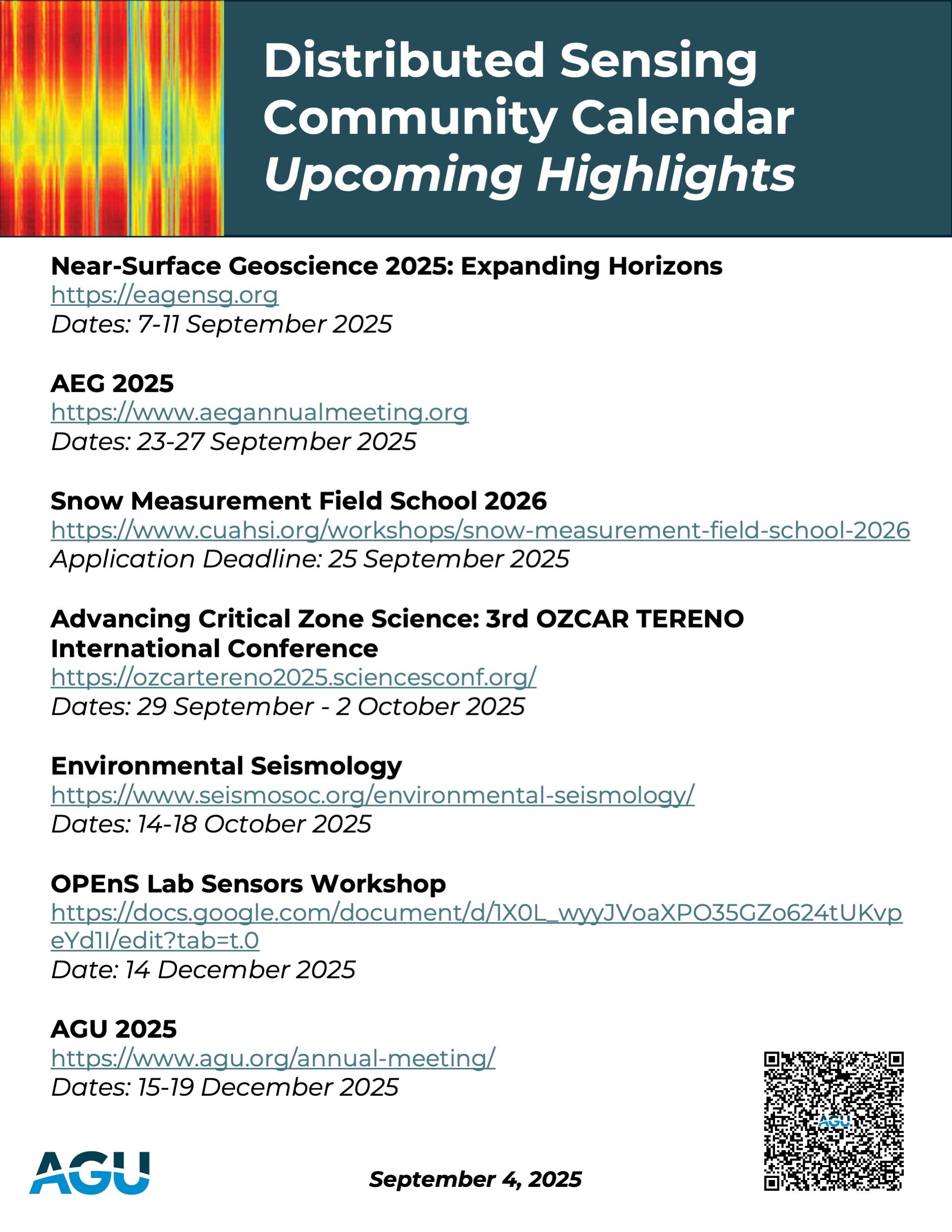 Distributed Sensing Community Calendar
Upcoming Highlights

Near-Surface Geoscience 2025: Expanding Horizons
https://eagensg.org
Dates: 7-11 September 2025

AEG 2025
https://www.aegannualmeeting.org
Dates: 23-27 September 2025

Snow Measurement Field School 2026
https://www.cuahsi.org/workshops/snow-measurement-field-school-2026
Application Deadline: 25 September 2025

Advancing Critical Zone Science: 3rd OZCAR TERENO International Conference
https://ozcartereno2025.sciencesconf.org/
Dates: 29 September - 2 October 2025

Environmental Seismology
https://www.seismosoc.org/environmental-seismology/
Dates: 14-18 October 2025

OPEnS Lab Sensors Workshop
https://docs.google.com/document/d/1X0L_wyyJVoaXPO35GZo624tUKvpeYd1I/edit?tab=t.0
Date: 14 December 2025

AGU 2025
https://www.agu.org/annual-meeting/
Dates: 15-19 December 2025

AGU

September 4, 2025

AGU